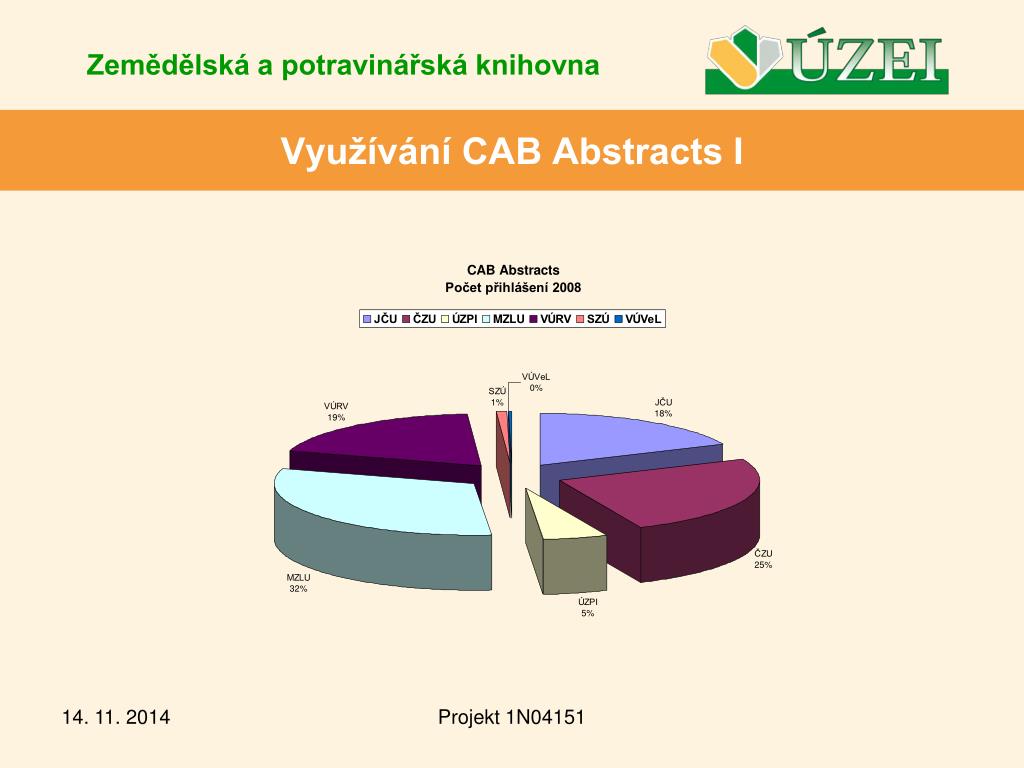 Zemědělská a potravinářská knihovna

ÚZEI

Využívání CAB Abstracts I

CAB Abstracts
Počet přihlášení 2008

JČU ČZU ÚZPI MZLU VÚRV SZÚ VÚVeL

VÚVeL
0%

SZÚ
1%

JČU
18%

VÚRV
19%

ČZU
25%

MZLU
32%

ÚZPI
5%

14. 11. 2014

Projekt 1N04151